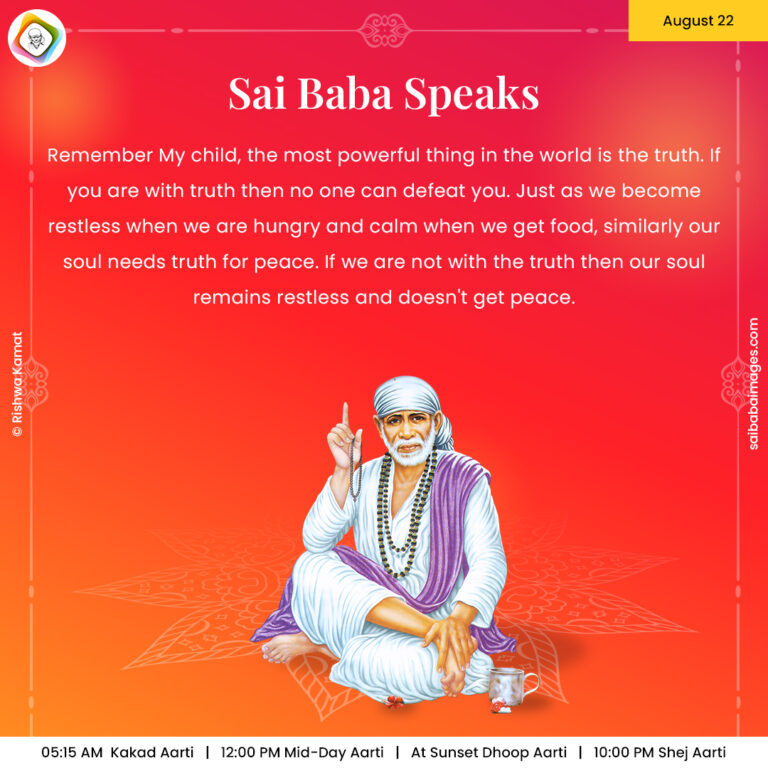 August 22

Sai Baba Speaks

Remember My child, the most powerful thing in the world is the truth. If you are with truth then no one can defeat you. Just as we become restless when we are hungry and calm when we get food, similarly our soul needs truth for peace. If we are not with the truth then our soul remains restless and doesn't get peace.

© Rishwa Kamat

saibabaimages.com

05:15 AM Kakad Aarti | 12:00 PM Mid-Day Aarti | At Sunset Dhoop Aarti | 10:00 PM Shej Aarti